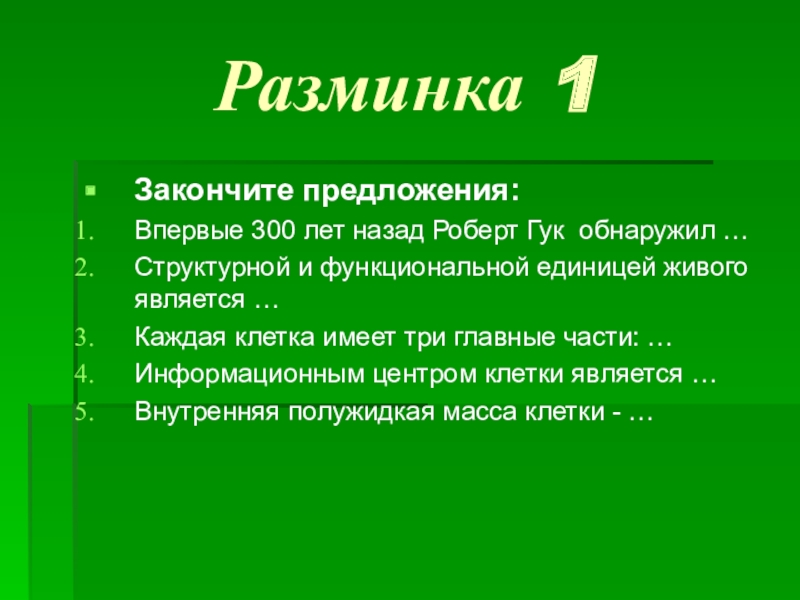 Разминка 1

Закончите предложения:

1. Впервые 300 лет назад Роберт Гук обнаружил …
2. Структурной и функциональной единицей живого является …
3. Каждая клетка имеет три главные части: …
4. Информационным центром клетки является …
5. Внутренняя полужидкая масса клетки - …